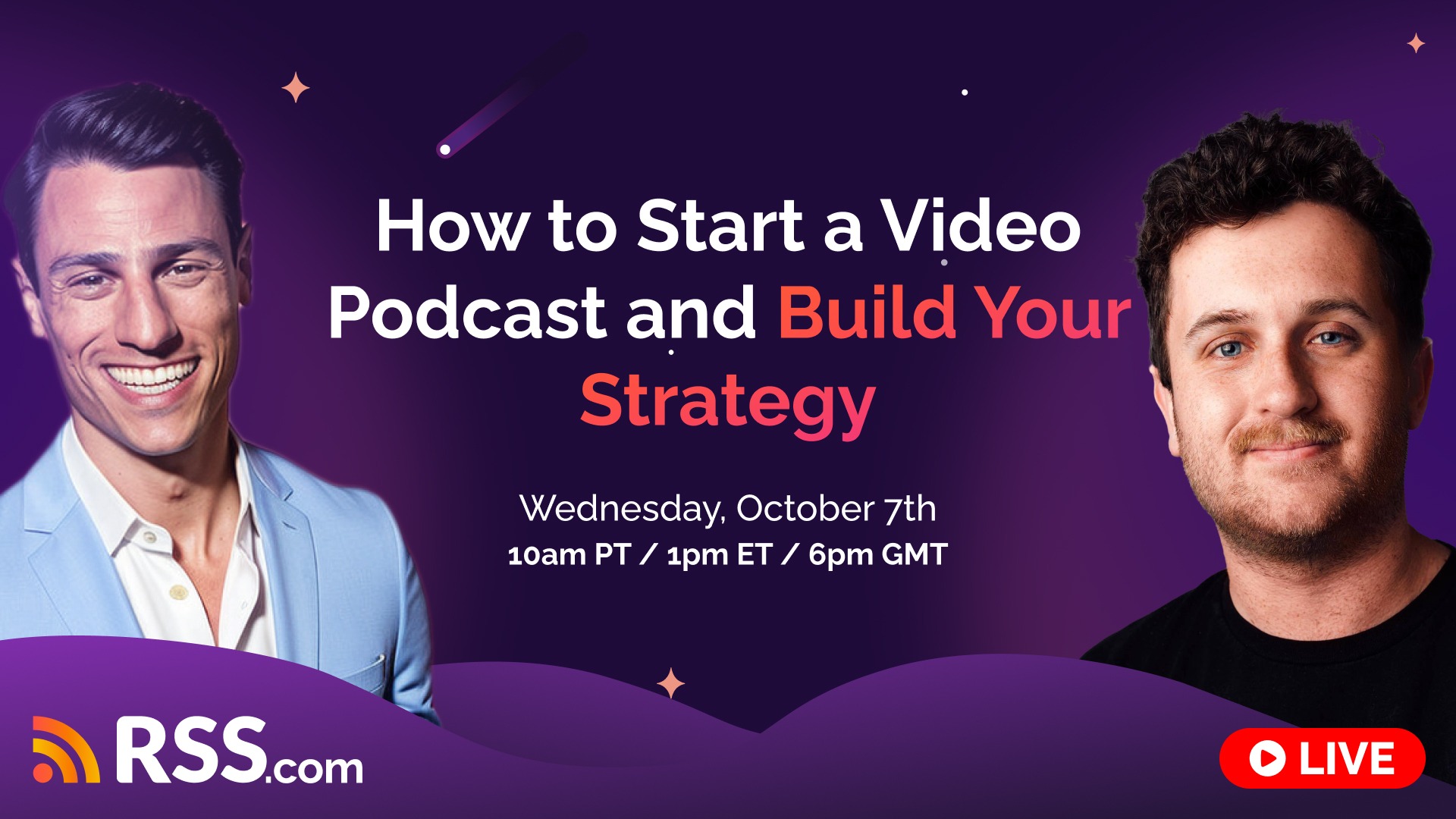 How to Start a Video Podcast and Build Your Strategy

Wednesday, October 7th
10am PT / 1pm ET / 6pm GMT

RSS.com

LIVE